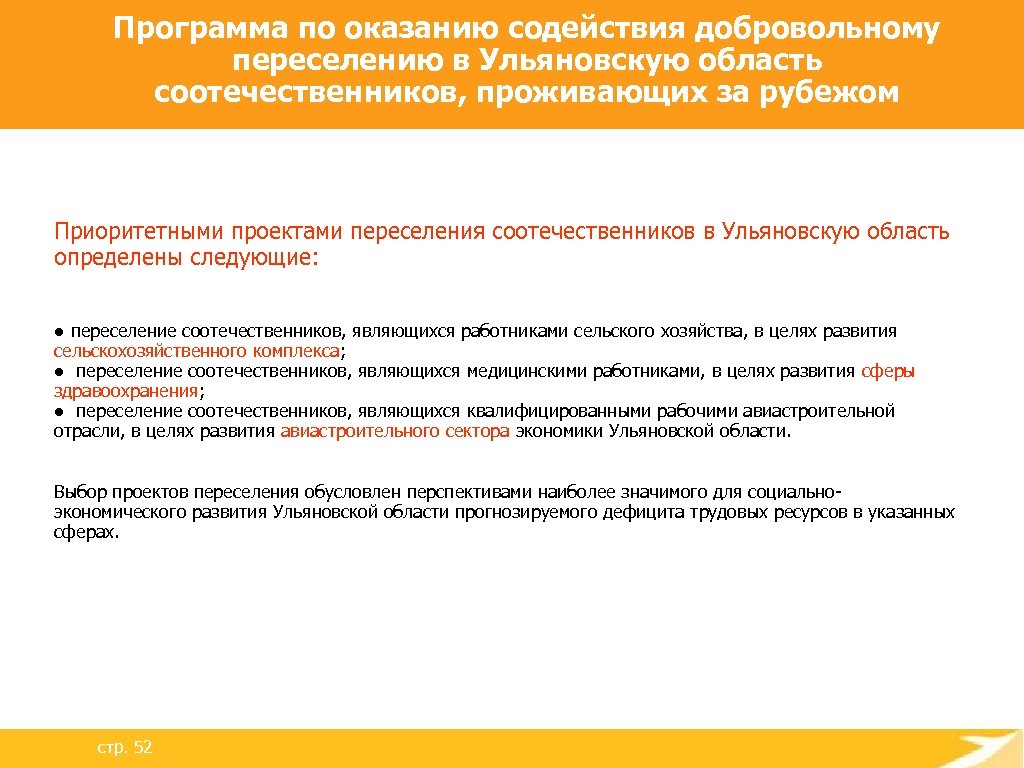 Программа по оказанию содействия добровольному переселению в Ульяновскую область соотечественников, проживающих за рубежом

Приоритетными проектами переселения соотечественников в Ульяновскую область определены следующие:

● переселение соотечественников, являющихся работниками сельского хозяйства, в целях развития сельскохозяйственного комплекса;
● переселение соотечественников, являющихся медицинскими работниками, в целях развития сферы здравоохранения;
● переселение соотечественников, являющихся квалифицированными рабочими авиастроительной отрасли, в целях развития авиастроительного сектора экономики Ульяновской области.

Выбор проектов переселения обусловлен перспективами наиболее значимого для социально-экономического развития Ульяновской области прогнозируемого дефицита трудовых ресурсов в указанных сферах.

стр. 52